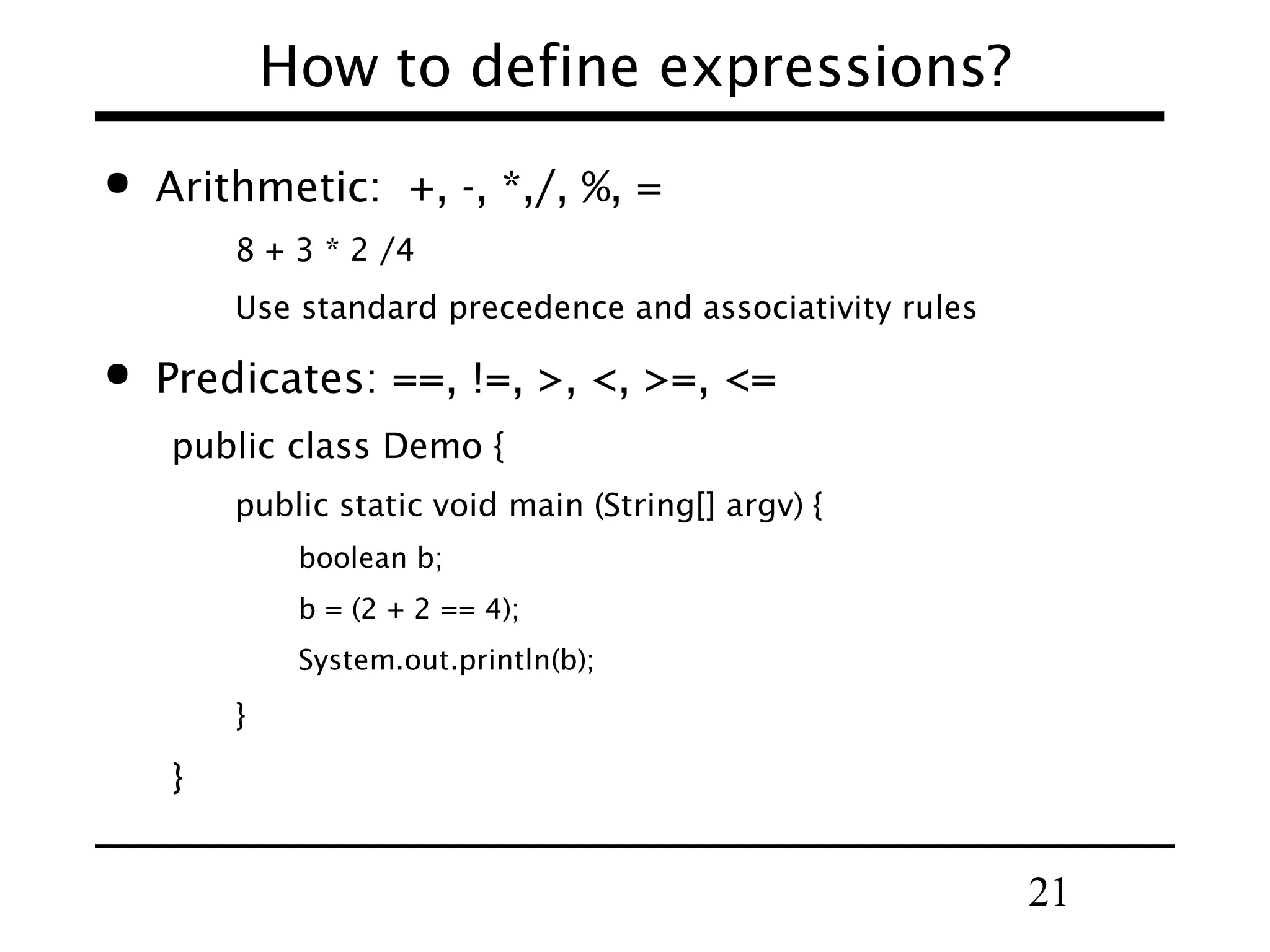 How to define expressions?

• Arithmetic: +, -, *,/, %, =

8 + 3 * 2 /4

Use standard precedence and associativity rules

• Predicates: ==, !=, >, <, >=, <=

public class Demo {

public static void main (String[] argv) {

boolean b;

b = (2 + 2 == 4);

System.out.println(b);

}

}

21